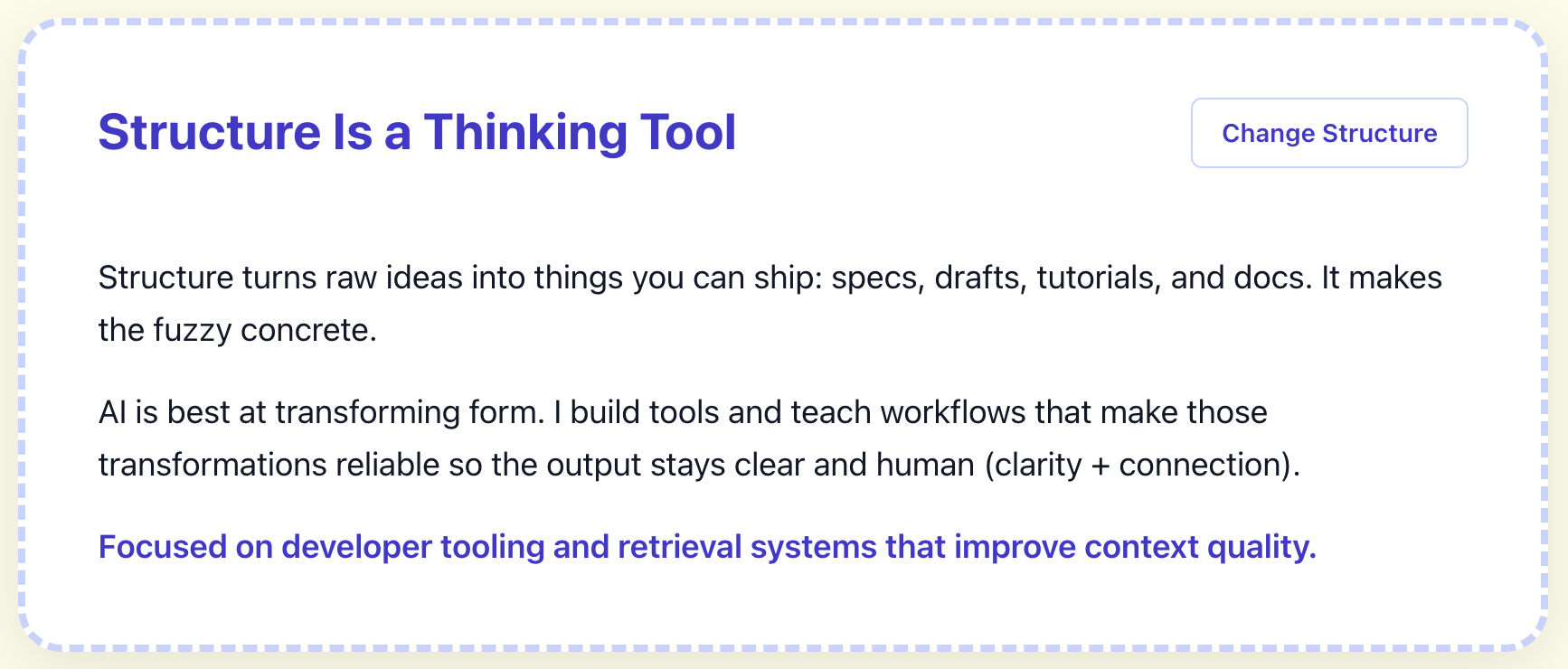 Structure Is a Thinking Tool

Change Structure

Structure turns raw ideas into things you can ship: specs, drafts, tutorials, and docs. It makes the fuzzy concrete.

AI is best at transforming form. I build tools and teach workflows that make those transformations reliable so the output stays clear and human (clarity + connection).

Focused on developer tooling and retrieval systems that improve context quality.